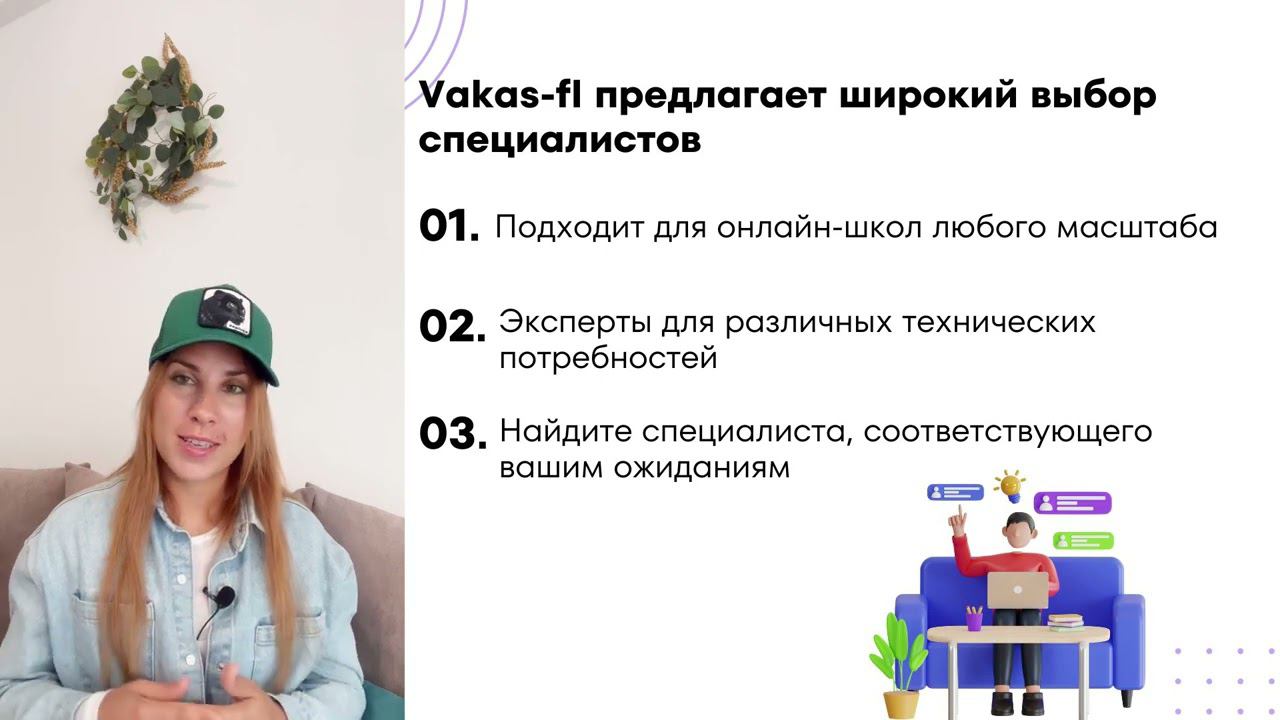 Vakas-fl предлагает широкий выбор специалистов

01. Подходит для онлайн-школ любого масштаба

02. Эксперты для различных технических потребностей

03. Найдите специалиста, соответствующего вашим ожиданиям